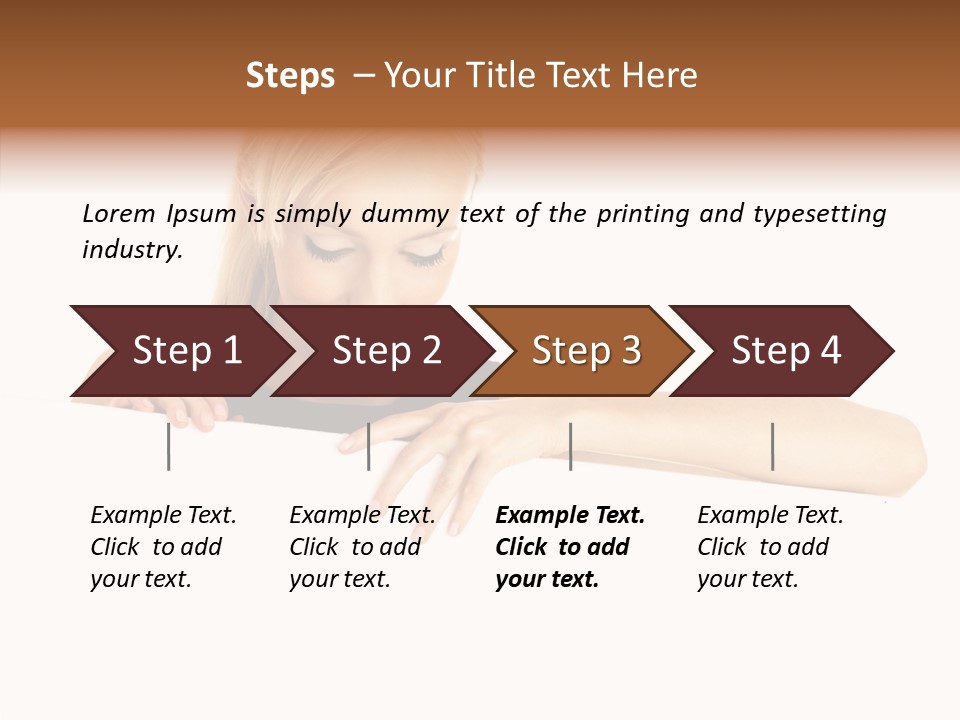 Steps – Your Title Text Here

Lorem Ipsum is simply dummy text of the printing and typesetting industry.

Step 1

Step 2

Step 3

Step 4

Example Text. Click to add your text.

Example Text. Click to add your text.

Example Text. Click to add your text.

Example Text. Click to add your text.